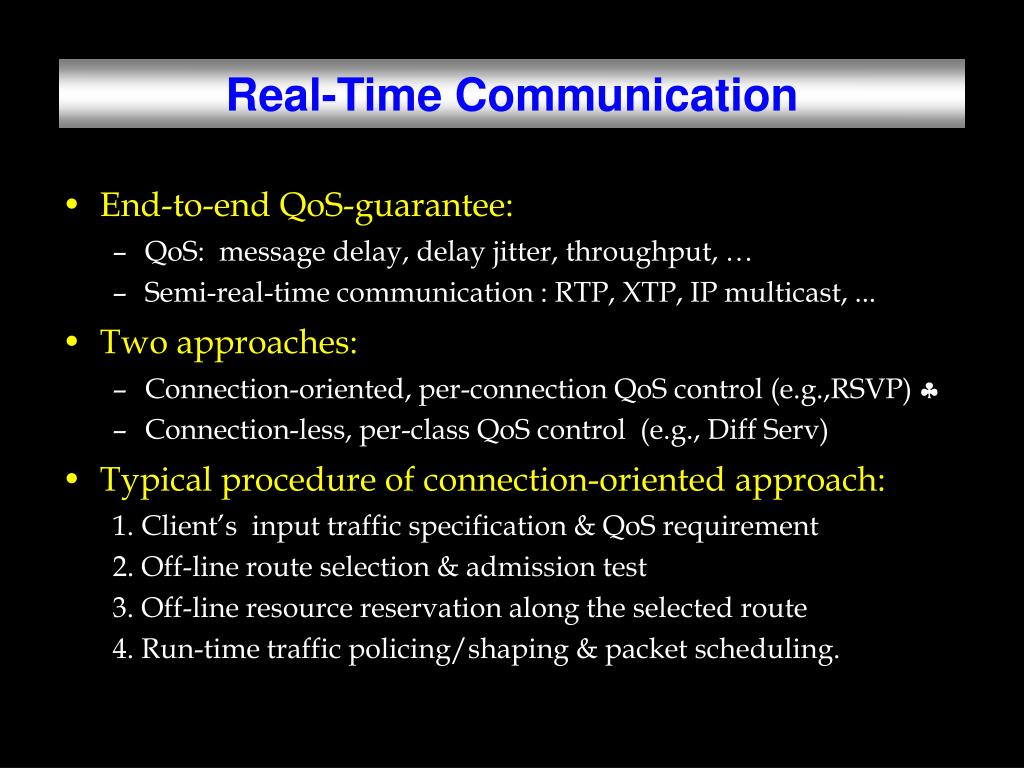 Real-Time Communication

• End-to-end QoS-guarantee:
– QoS: message delay, delay jitter, throughput, …
– Semi-real-time communication : RTP, XTP, IP multicast, ...

• Two approaches:
– Connection-oriented, per-connection QoS control (e.g.,RSVP) ♣
– Connection-less, per-class QoS control (e.g., Diff Serv)

• Typical procedure of connection-oriented approach:
1. Client's input traffic specification & QoS requirement
2. Off-line route selection & admission test
3. Off-line resource reservation along the selected route
4. Run-time traffic policing/shaping & packet scheduling.